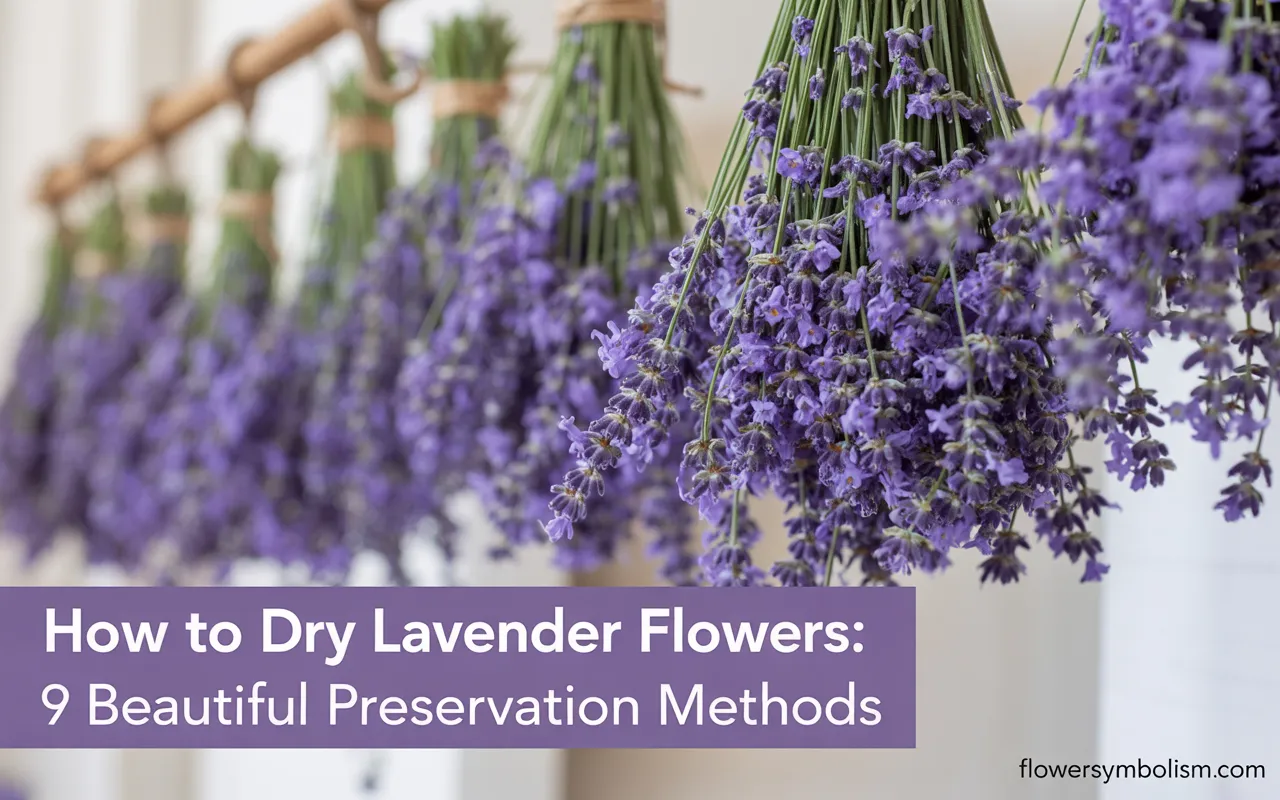 How to Dry Lavender Flowers:
9 Beautiful Preservation Methods

flowersymbolism.com